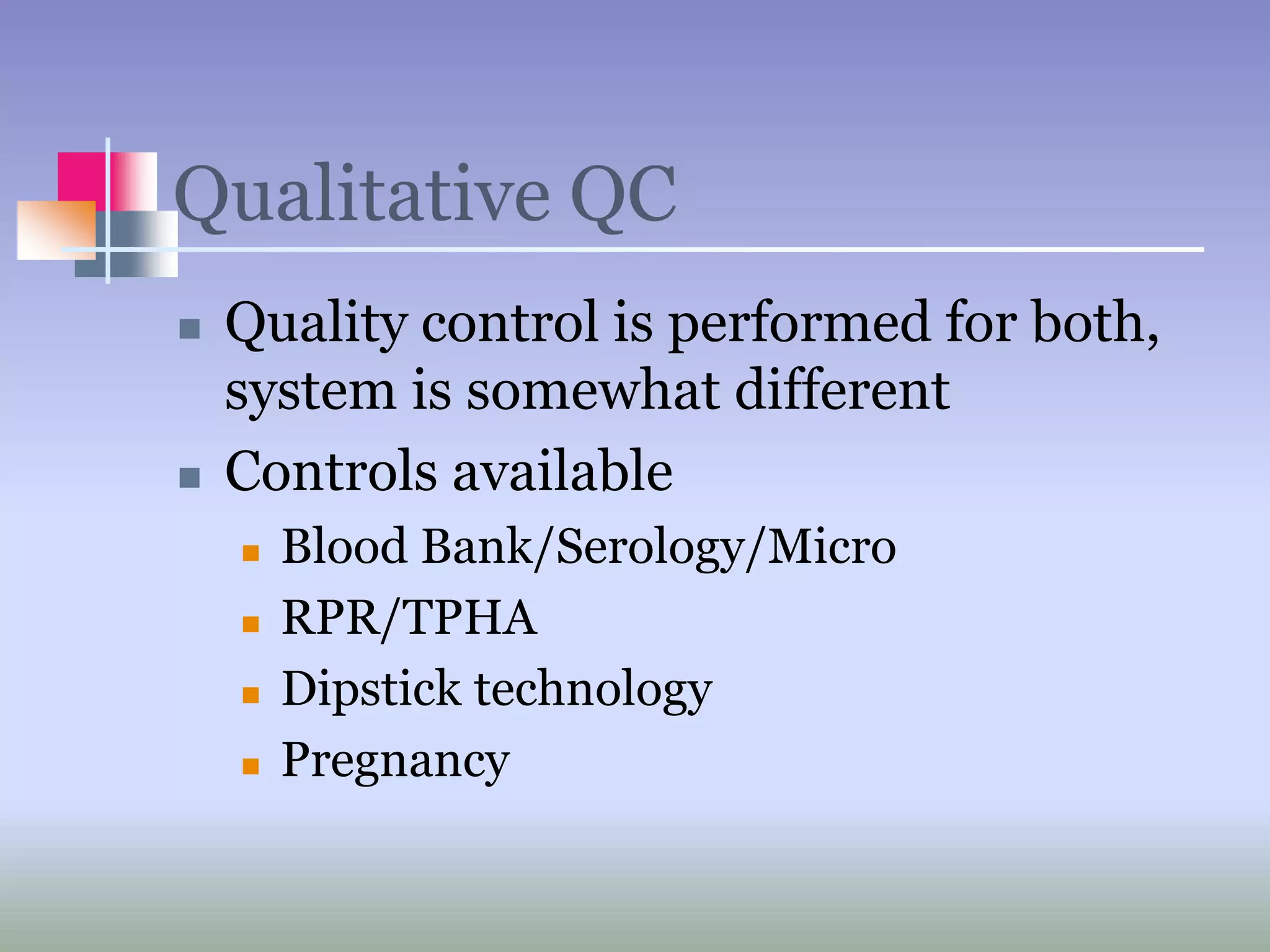 Qualitative QC

- Quality control is performed for both, system is somewhat different
- Controls available
  - Blood Bank/Serology/Micro
  - RPR/TPHA
  - Dipstick technology
  - Pregnancy